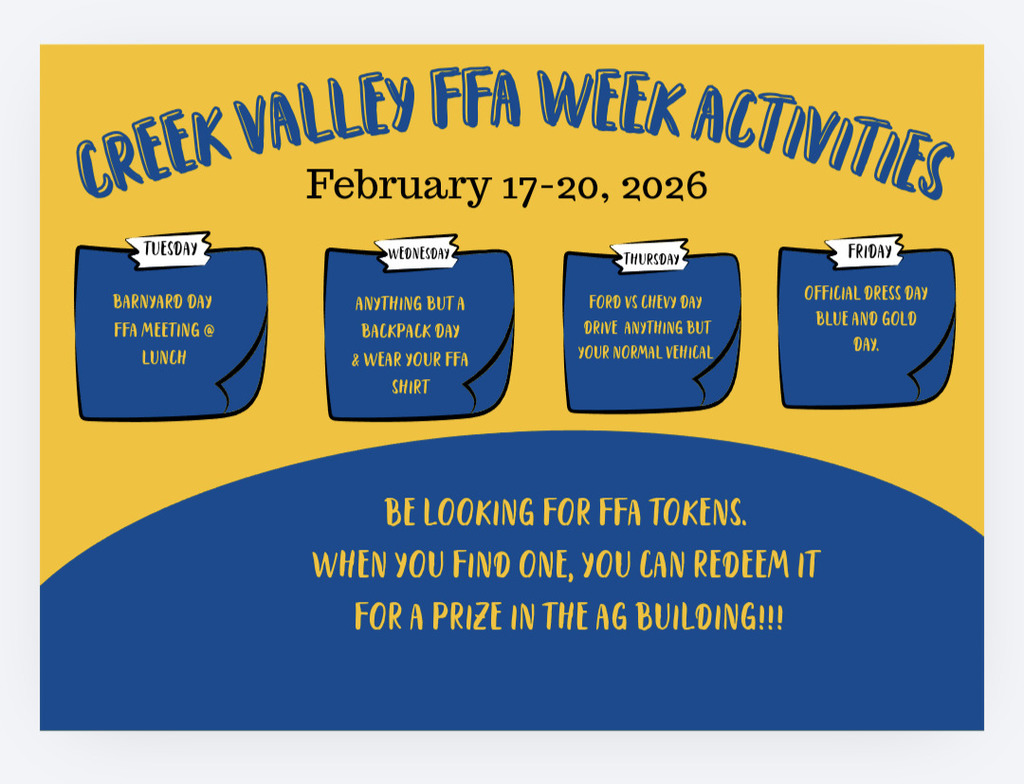 CREEK VALLEY FFA WEEK ACTIVITIES
February 17-20, 2026

TUESDAY
BARNYARD DAY
FFA MEETING @ LUNCH

WEDNESDAY
ANYTHING BUT A BACKPACK DAY
& WEAR YOUR FFA SHIRT

THURSDAY
FORD VS CHEVY DAY
DRIVE ANYTHING BUT YOUR NORMAL VEHICAL

FRIDAY
OFFICIAL DRESS DAY
BLUE AND GOLD DAY.

BE LOOKING FOR FFA TOKENS.
WHEN YOU FIND ONE, YOU CAN REDEEM IT
FOR A PRIZE IN THE AG BUILDING!!!